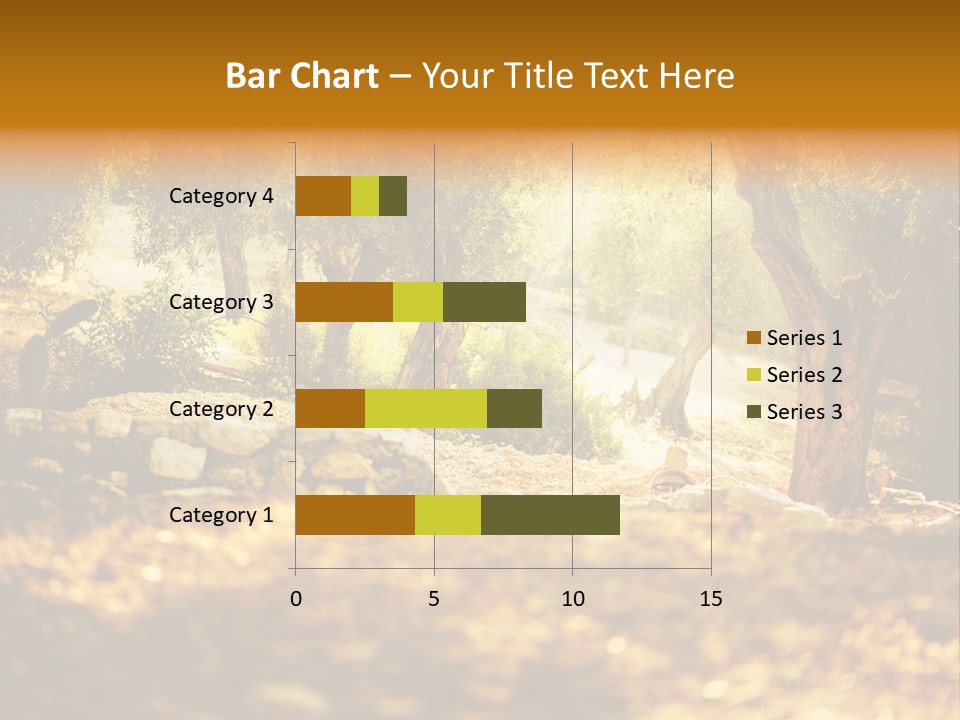 Bar Chart – Your Title Text Here

Category 4
Category 3
Category 2
Category 1

0
5
10
15

Series 1
Series 2
Series 3